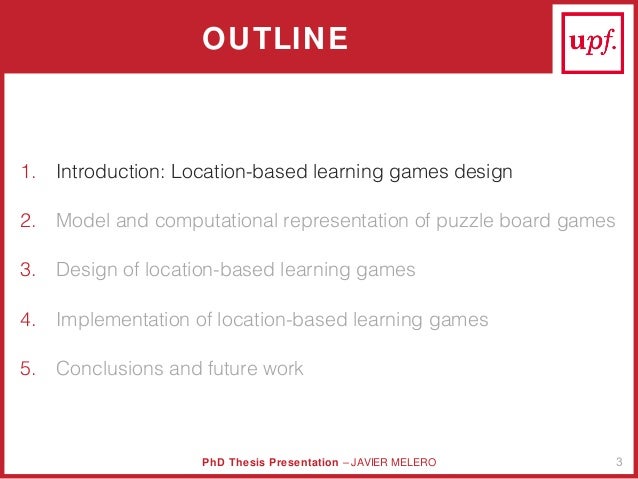 OUTLINE

upf.

1. Introduction: Location-based learning games design

2. Model and computational representation of puzzle board games

3. Design of location-based learning games

4. Implementation of location-based learning games

5. Conclusions and future work

PhD Thesis Presentation – JAVIER MELERO

3